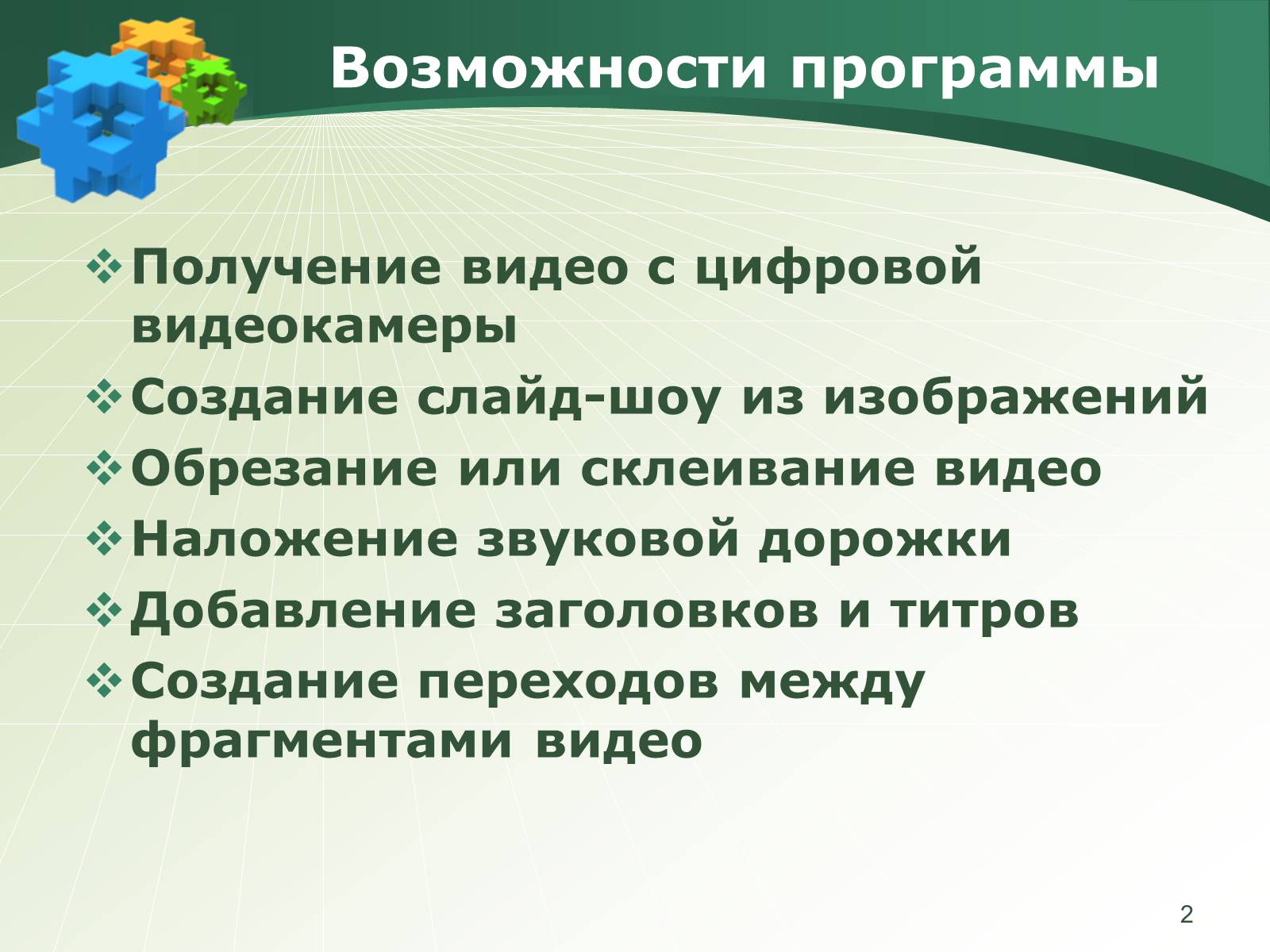 Возможности программы

❖ Получение видео с цифровой видеокамеры
❖ Создание слайд-шоу из изображений
❖ Обрезание или склеивание видео
❖ Наложение звуковой дорожки
❖ Добавление заголовков и титров
❖ Создание переходов между фрагментами видео

2